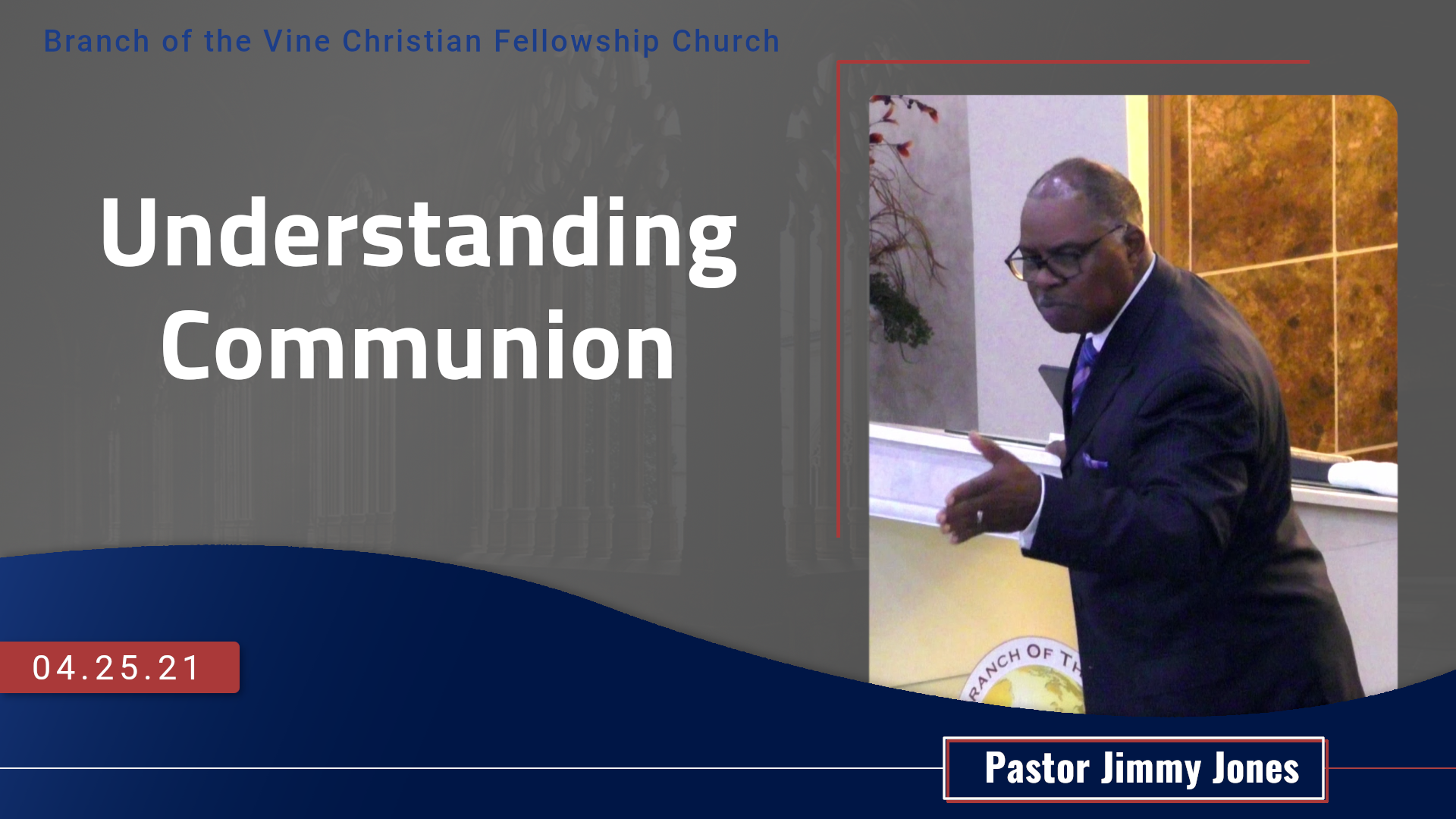 Branch of the Vine Christian Fellowship Church

Understanding Communion

04.25.21

RANCH OF TH

Pastor Jimmy Jones